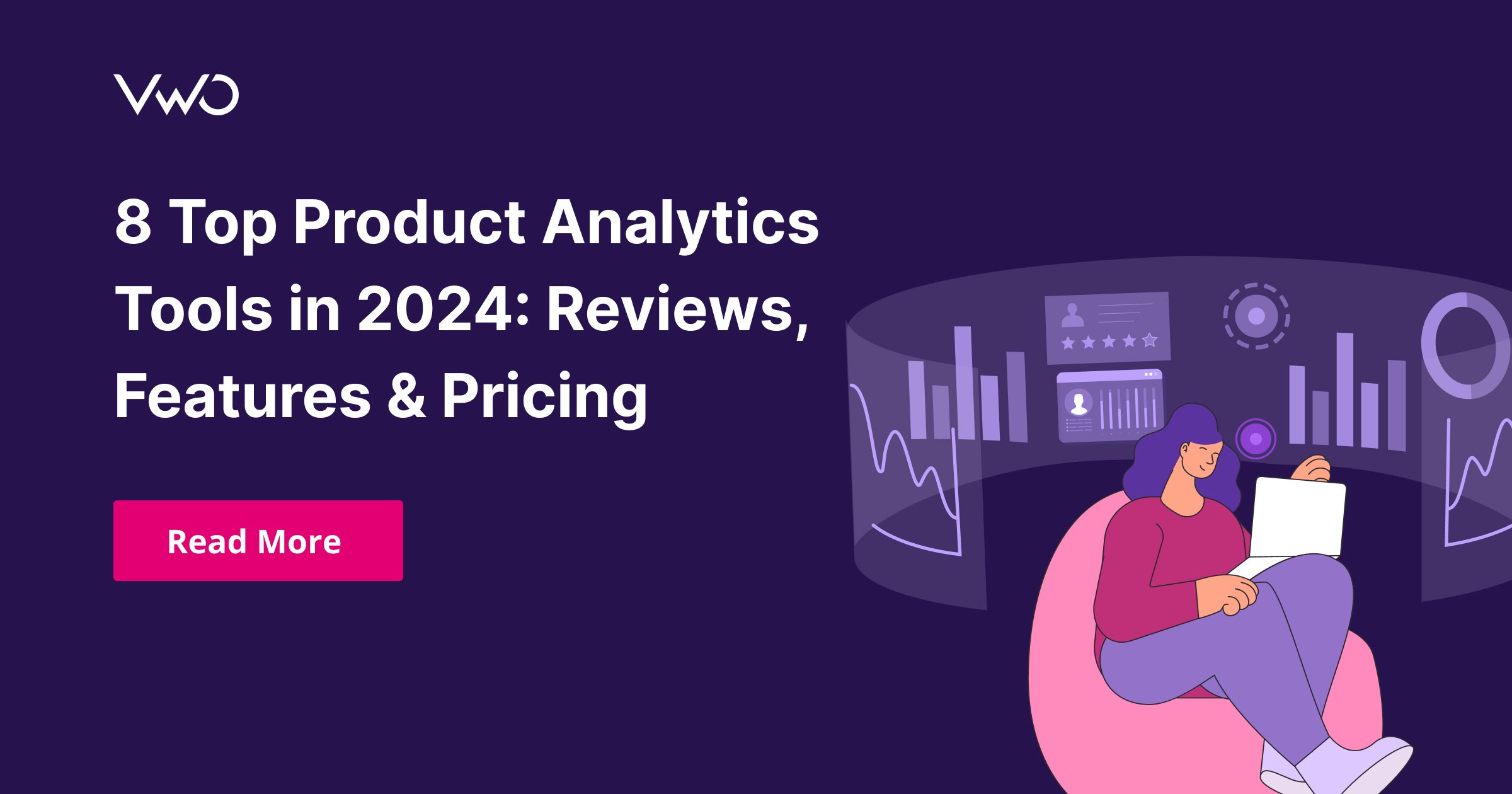 VWO

8 Top Product Analytics Tools in 2024: Reviews, Features & Pricing

Read More